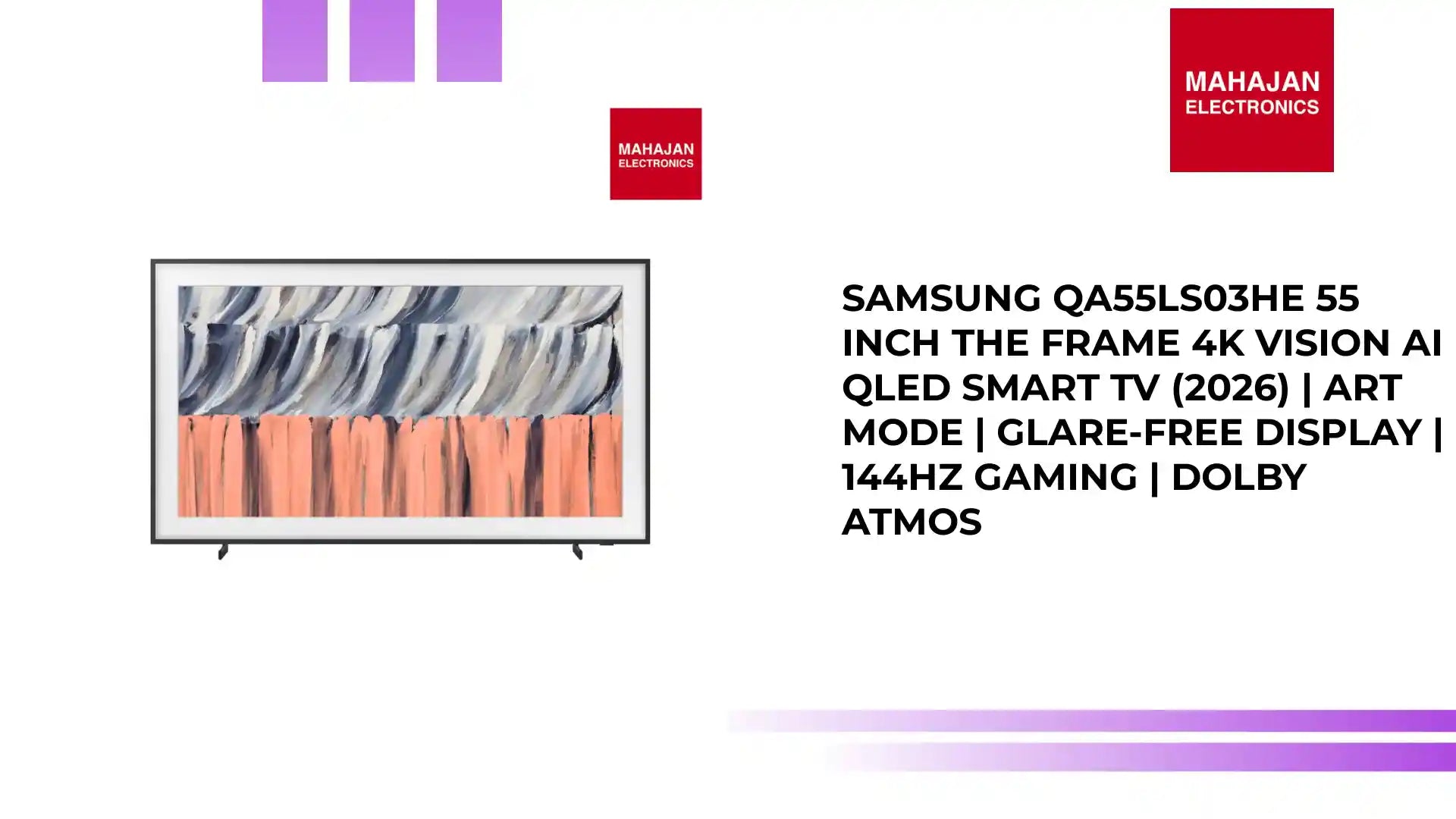 MAHAJAN ELECTRONICS

MAHAJAN ELECTRONICS

SAMSUNG QA55LS03HE 55 INCH THE FRAME 4K VISION AI QLED SMART TV (2026) | ART MODE | GLARE-FREE DISPLAY | 144HZ GAMING | DOLBY ATMOS